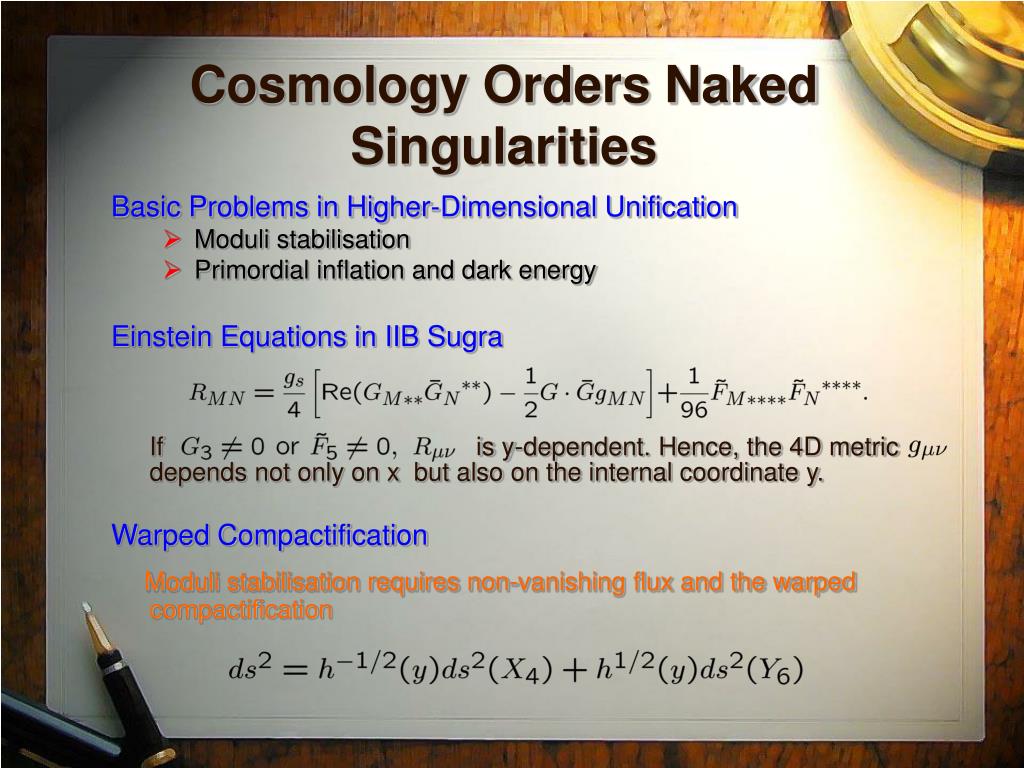 Cosmology Orders Naked Singularities

Basic Problems in Higher-Dimensional Unification

➢ Moduli stabilisation
➢ Primordial inflation and dark energy

Einstein Equations in IIB Sugra

$R_{MN} = \frac{g_s}{4}\left[\mathrm{Re}(G_{M**}\bar{G}_N{}^{**}) - \frac{1}{2}G\cdot\bar{G}g_{MN}\right] + \frac{1}{96}\tilde{F}_{M****}\tilde{F}_N{}^{****}.$

If $G_3 \neq 0$ or $\tilde{F}_5 \neq 0$, $R_{\mu\nu}$ is y-dependent. Hence, the 4D metric $g_{\mu\nu}$ depends not only on x but also on the internal coordinate y.

Warped Compactification

Moduli stabilisation requires non-vanishing flux and the warped compactification

$ds^2 = h^{-1/2}(y)ds^2(X_4) + h^{1/2}(y)ds^2(Y_6)$